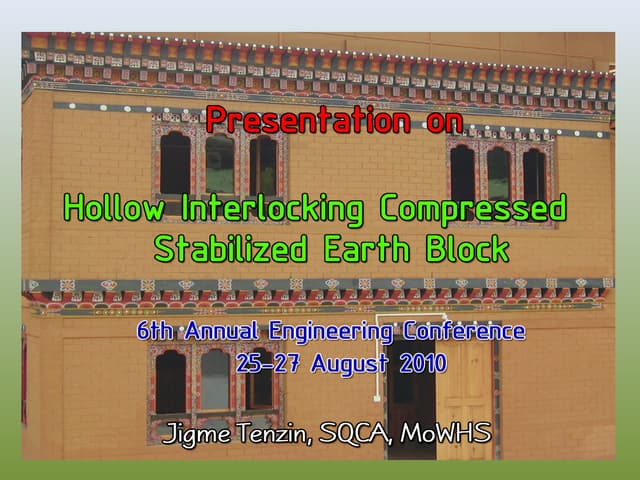 Presentation on

Hollow Interlocking Compressed Stabilized Earth Block

6th Annual Engineering Conference
25-27 August 2010

Jigme Tenzin, SQCA, MoWHS